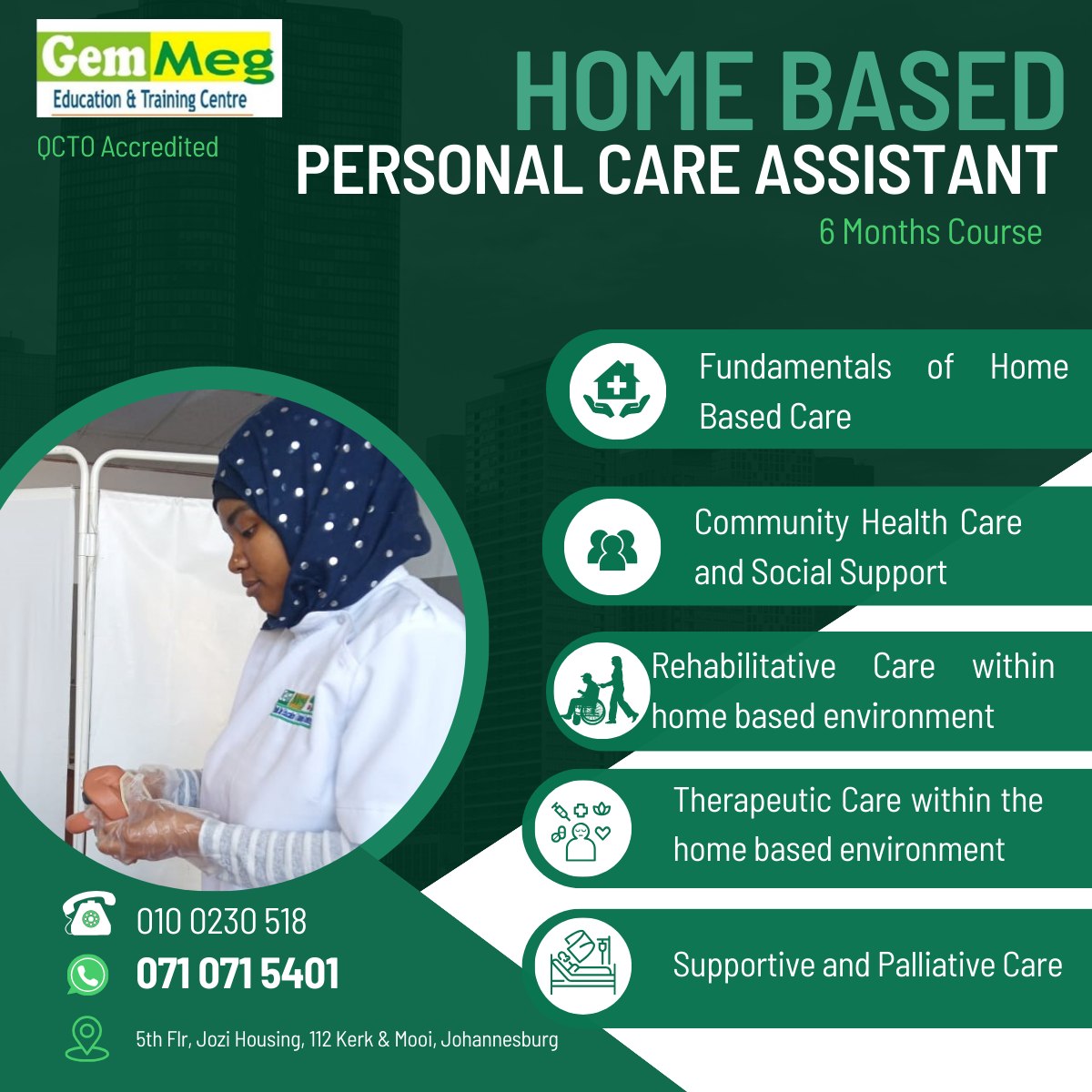 GemMeg
Education & Training Centre

QCTO Accredited

HOME BASED
PERSONAL CARE ASSISTANT
6 Months Course

Fundamentals of Home Based Care

Community Health Care and Social Support

Rehabilitative Care within home based environment

Therapeutic Care within the home based environment

Supportive and Palliative Care

010 0230 518
071 071 5401
5th Flr, Jozi Housing, 112 Kerk & Mooi, Johannesburg